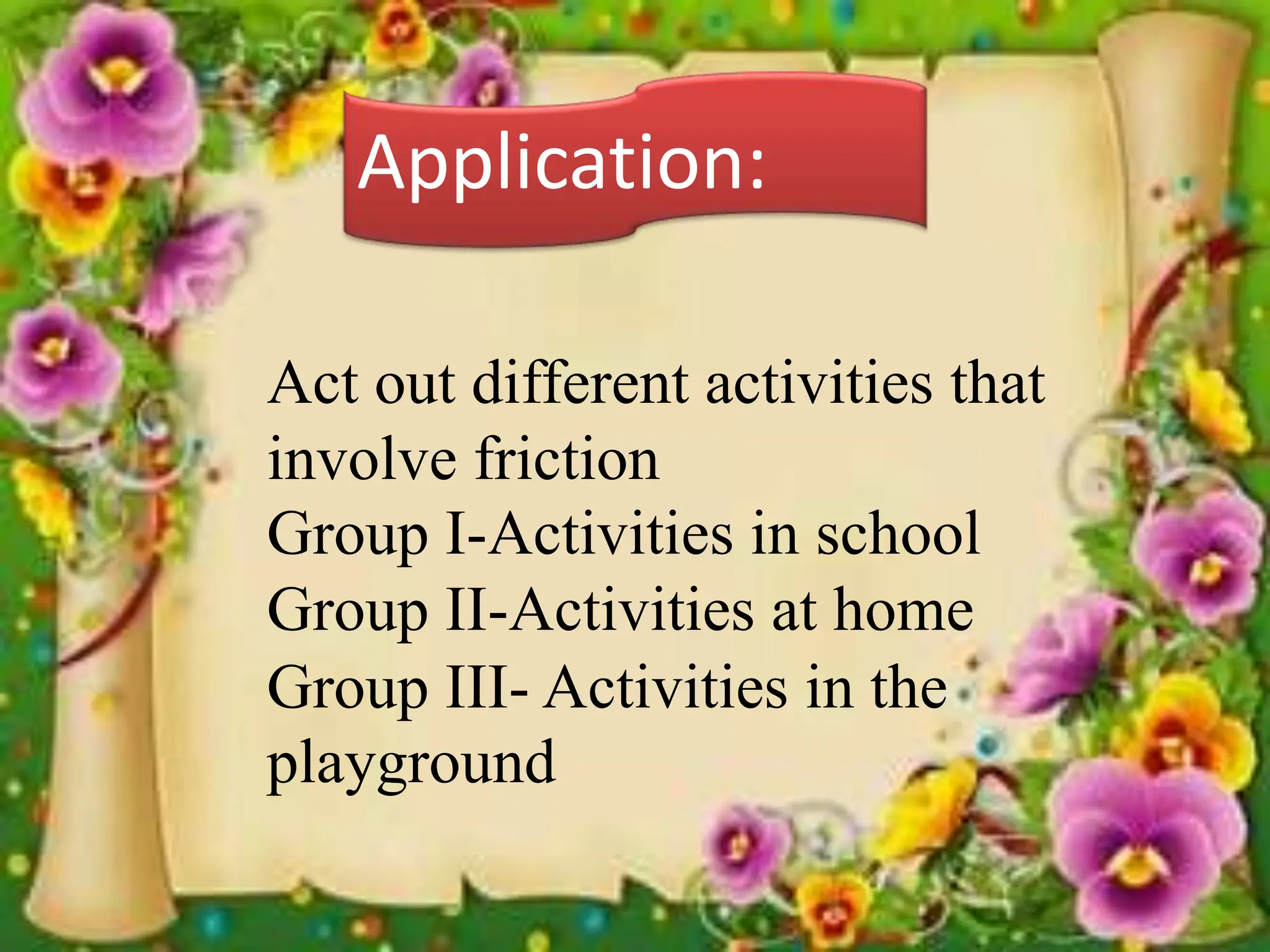 Application:

Act out different activities that involve friction
Group I-Activities in school
Group II-Activities at home
Group III- Activities in the playground